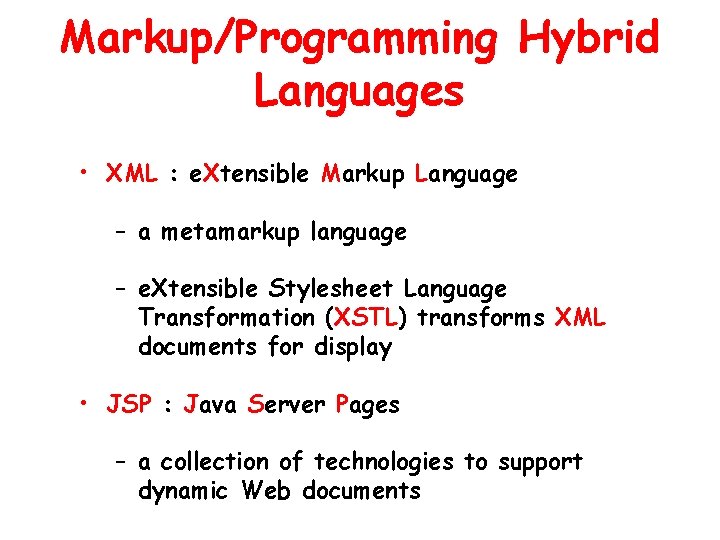 Markup/Programming Hybrid Languages

• XML : eXtensible Markup Language

– a metamarkup language

– eXtensible Stylesheet Language Transformation (XSTL) transforms XML documents for display

• JSP : Java Server Pages

– a collection of technologies to support dynamic Web documents